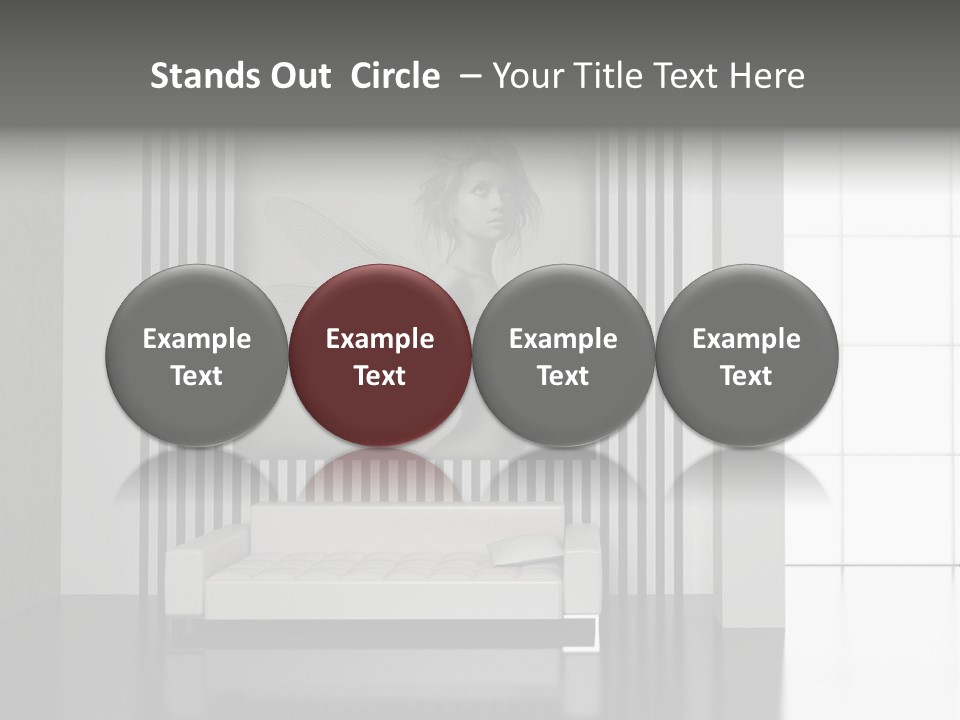 Stands Out Circle – Your Title Text Here

Example Text

Example Text

Example Text

Example Text